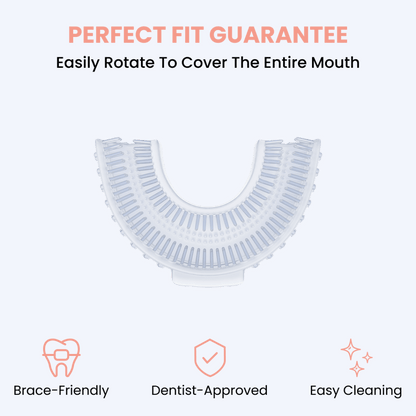 PERFECT FIT GUARANTEE
Easily Rotate To Cover The Entire Mouth

Brace-Friendly
Dentist-Approved
Easy Cleaning